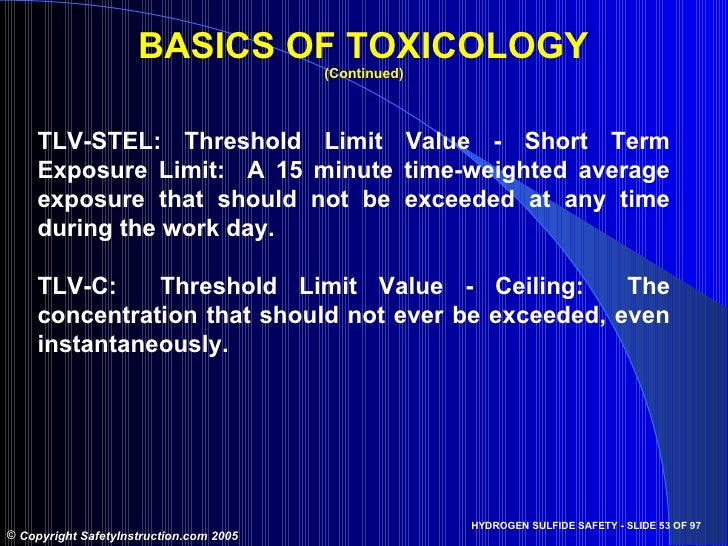 BASICS OF TOXICOLOGY
(Continued)

TLV-STEL: Threshold Limit Value - Short Term Exposure Limit: A 15 minute time-weighted average exposure that should not be exceeded at any time during the work day.

TLV-C: Threshold Limit Value - Ceiling: The concentration that should not ever be exceeded, even instantaneously.

HYDROGEN SULFIDE SAFETY - SLIDE 53 OF 97

© Copyright SafetyInstruction.com 2005